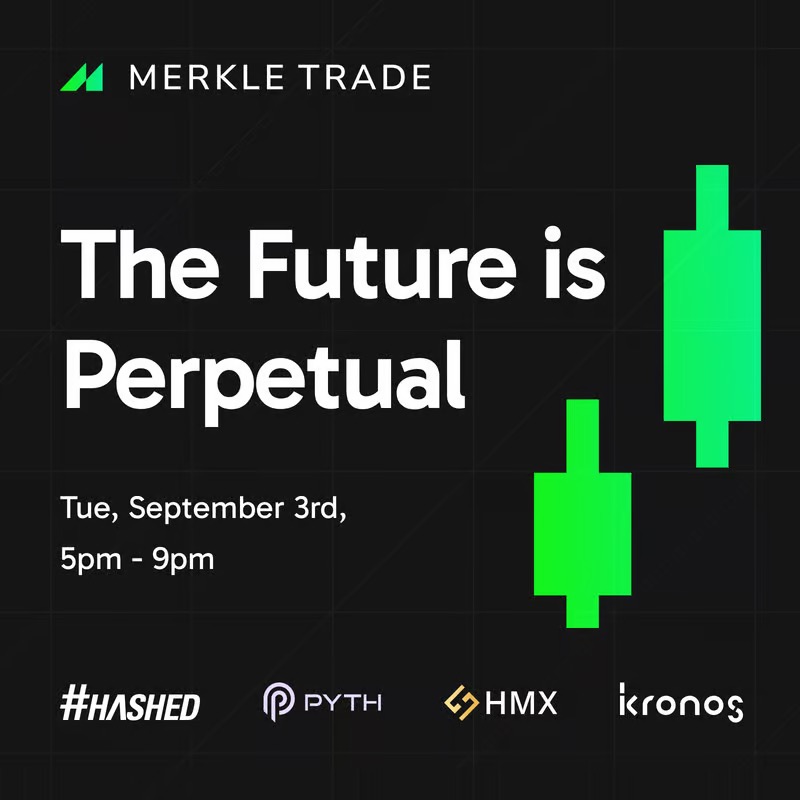 MERKLE TRADE

The Future is Perpetual

Tue, September 3rd, 5pm - 9pm

#HASHED PYTH HMX kronos